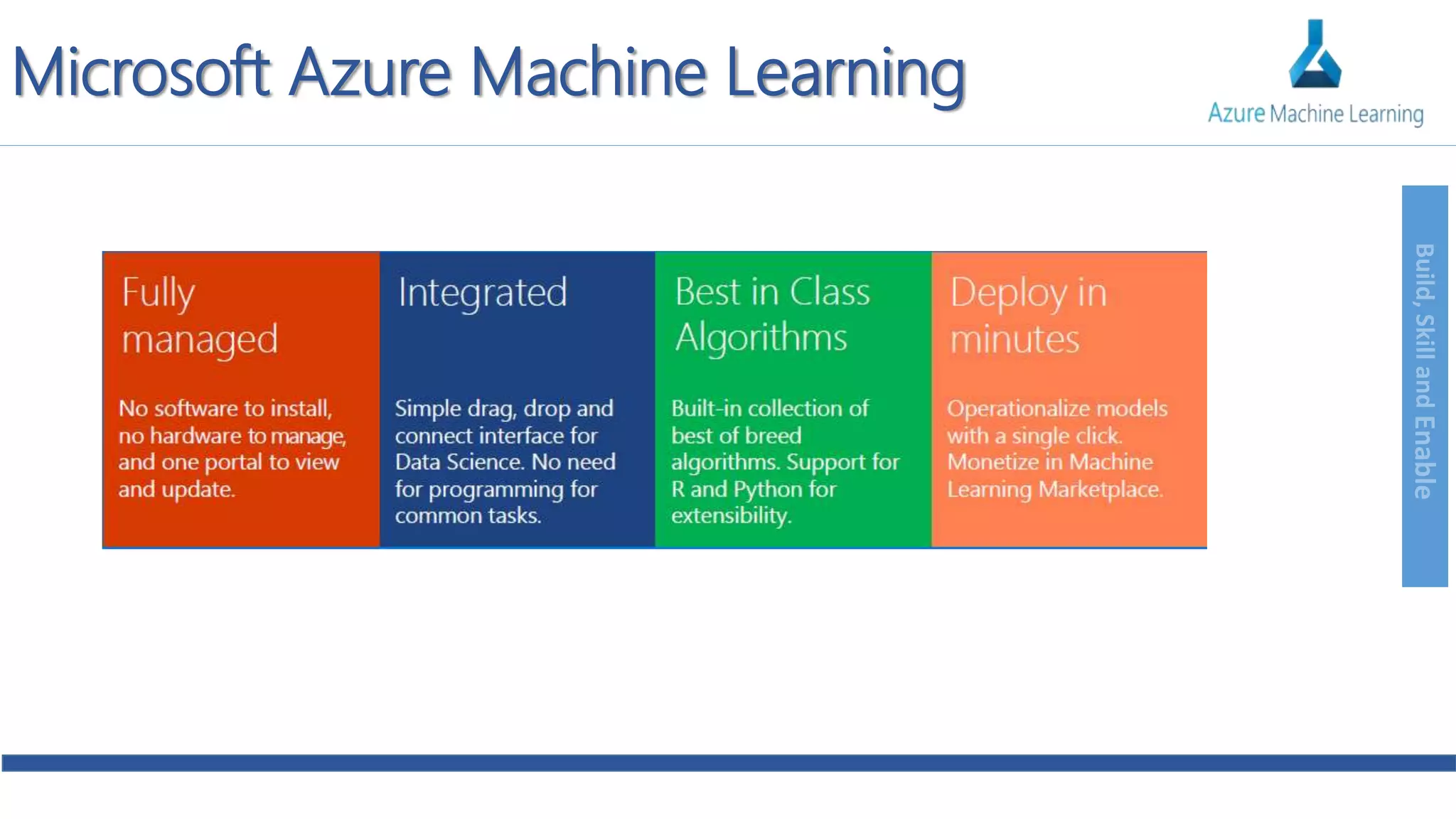 Microsoft Azure Machine Learning

Azure Machine Learning

Fully managed

No software to install, no hardware to manage, and one portal to view and update.

Integrated

Simple drag, drop and connect interface for Data Science. No need for programming for common tasks.

Best in Class Algorithms

Built-in collection of best of breed algorithms. Support for R and Python for extensibility.

Deploy in minutes

Operationalize models with a single click. Monetize in Machine Learning Marketplace.

Build, Skill and Enable